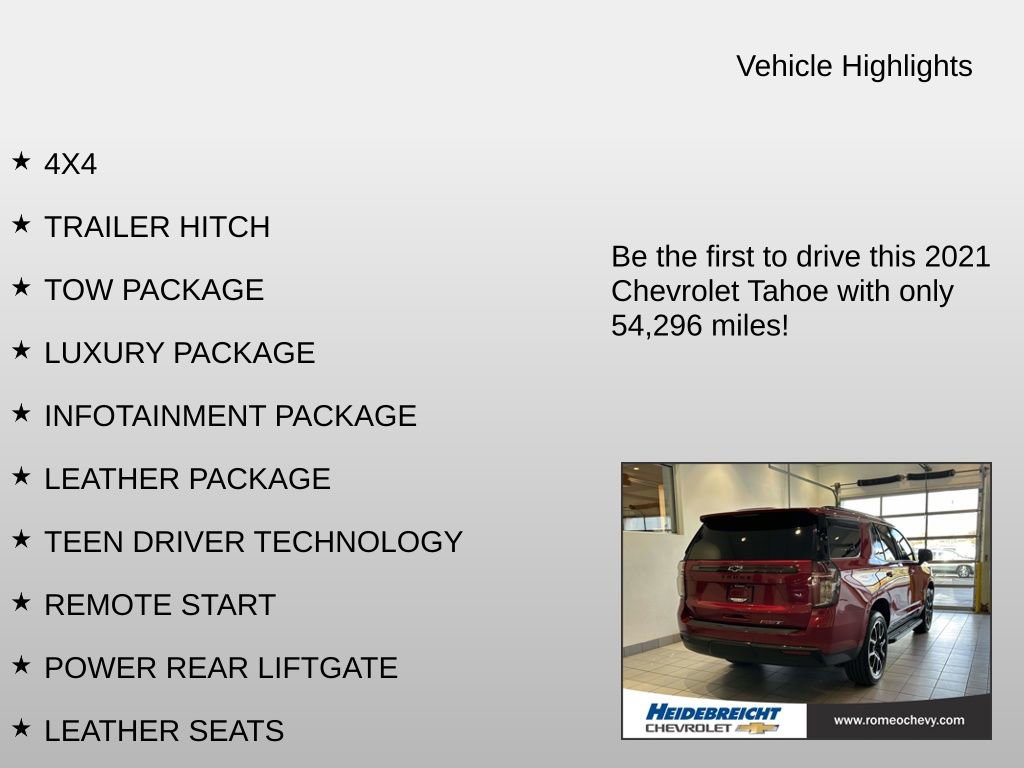 Vehicle Highlights

★ 4X4

★ TRAILER HITCH

★ TOW PACKAGE

★ LUXURY PACKAGE

★ INFOTAINMENT PACKAGE

★ LEATHER PACKAGE

★ TEEN DRIVER TECHNOLOGY

★ REMOTE START

★ POWER REAR LIFTGATE

★ LEATHER SEATS

Be the first to drive this 2021 Chevrolet Tahoe with only 54,296 miles!

HEIDEBREICHT CHEVROLET

www.romeochevy.com